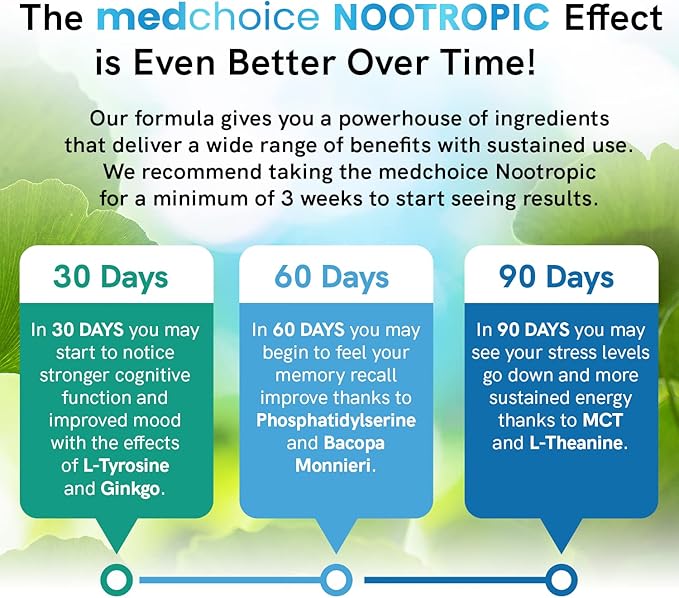 The medchoice NOOTROPIC Effect is Even Better Over Time!

Our formula gives you a powerhouse of ingredients that deliver a wide range of benefits with sustained use. We recommend taking the medchoice Nootropic for a minimum of 3 weeks to start seeing results.

30 Days

In 30 DAYS you may start to notice stronger cognitive function and improved mood with the effects of L-Tyrosine and Ginkgo.

60 Days

In 60 DAYS you may begin to feel your memory recall improve thanks to Phosphatidylserine and Bacopa Monnieri.

90 Days

In 90 DAYS you may see your stress levels go down and more sustained energy thanks to MCT and L-Theanine.